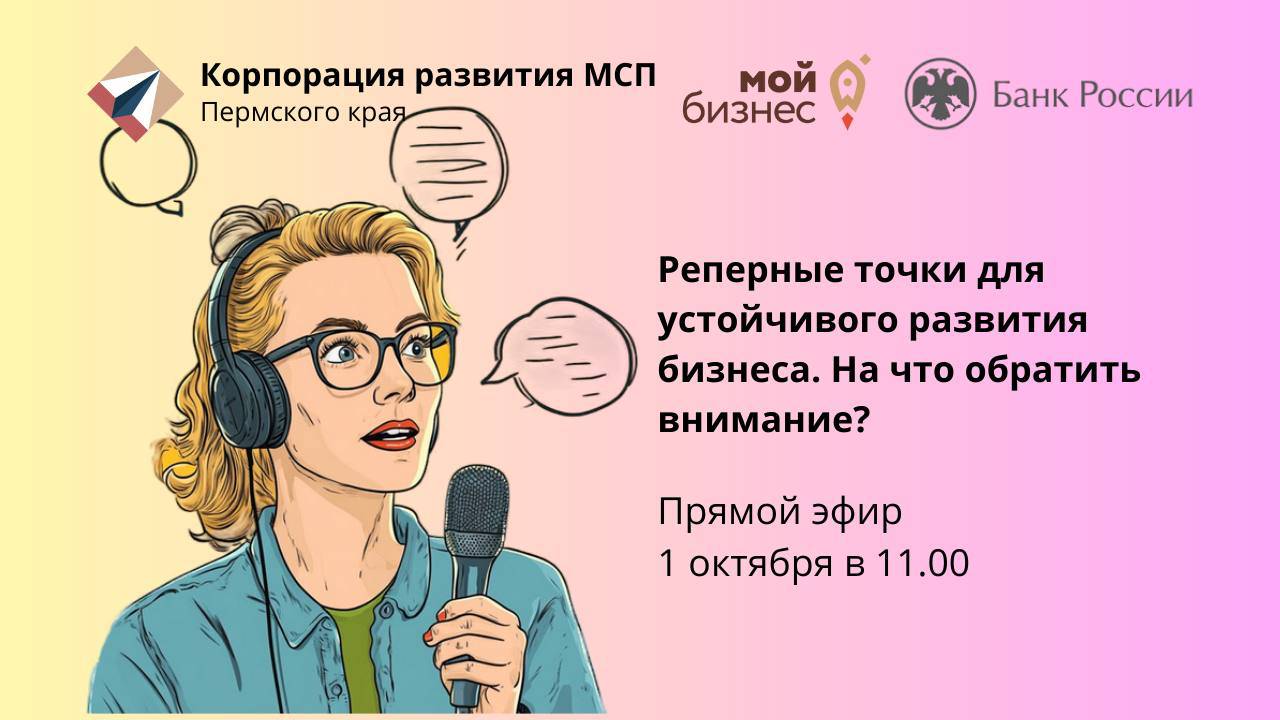 Корпорация развития МСП
Пермского края

мой бизнес

Банк России

Реперные точки для устойчивого развития бизнеса. На что обратить внимание?

Прямой эфир
1 октября в 11.00